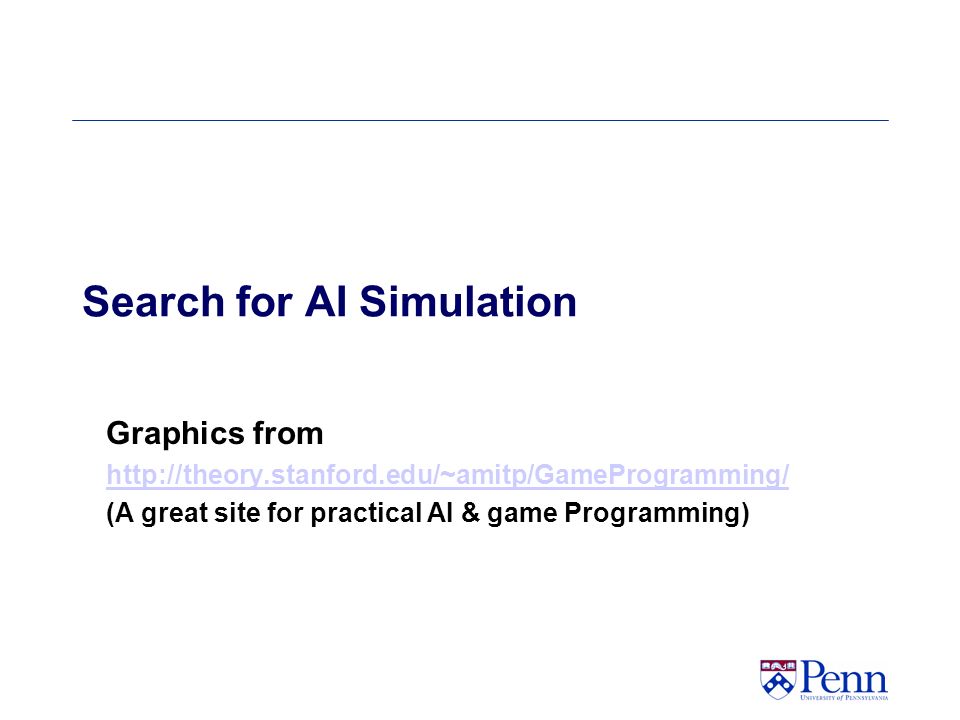 Search for AI Simulation

Graphics from
http://theory.stanford.edu/~amitp/GameProgramming/
(A great site for practical AI & game Programming)

Penn
UNIVERSITY of PENNSYLVANIA